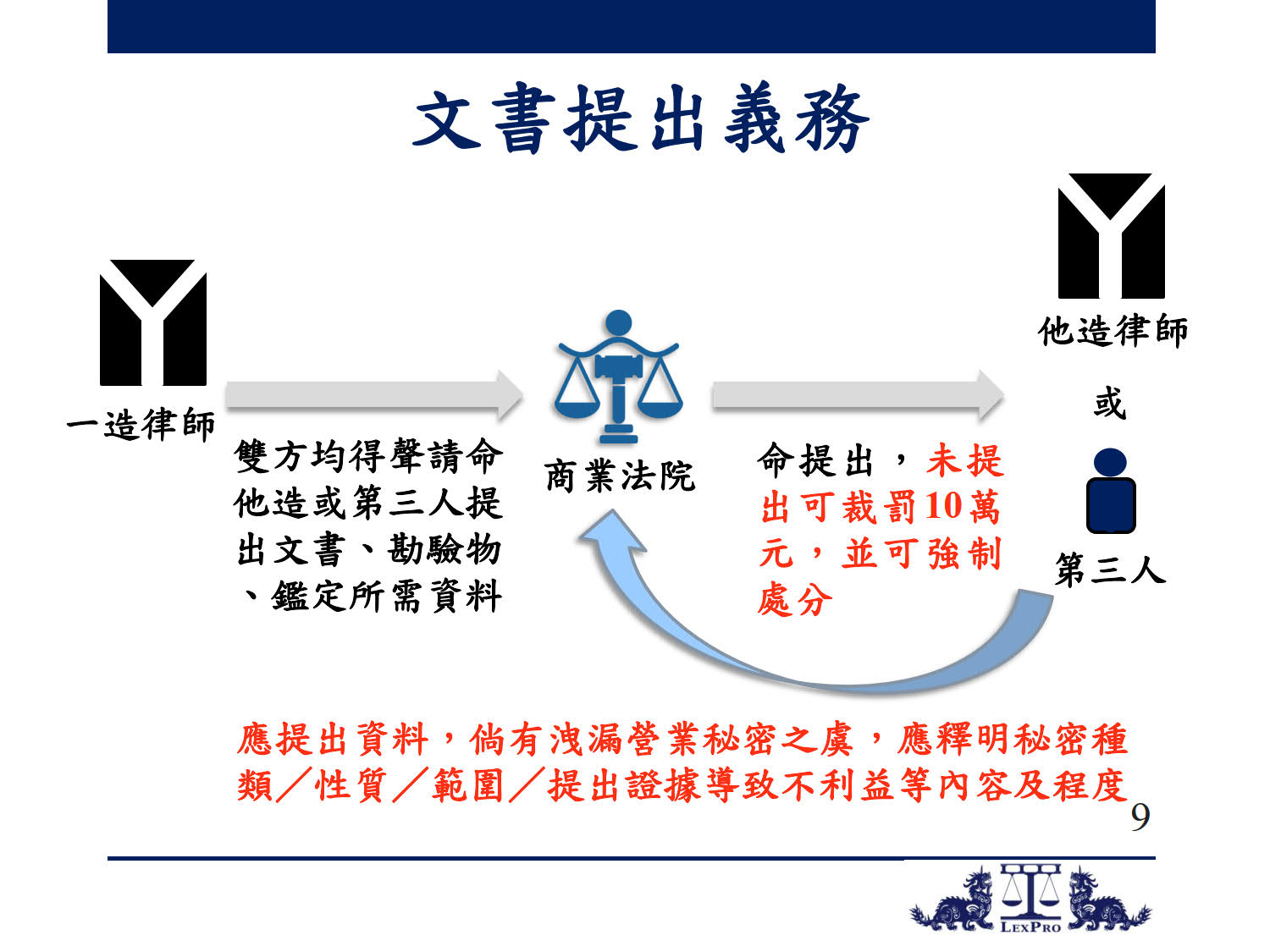 文書提出義務

一造律師

雙方均得聲請命他造或第三人提出文書、勘驗物、鑑定所需資料

商業法院

命提出，未提出可裁罰10萬元，並可強制處分

他造律師

或

第三人

應提出資料，倘有洩漏營業秘密之虞，應釋明秘密種類／性質／範圍／提出證據導致不利益等內容及程度

9

LEXPRO